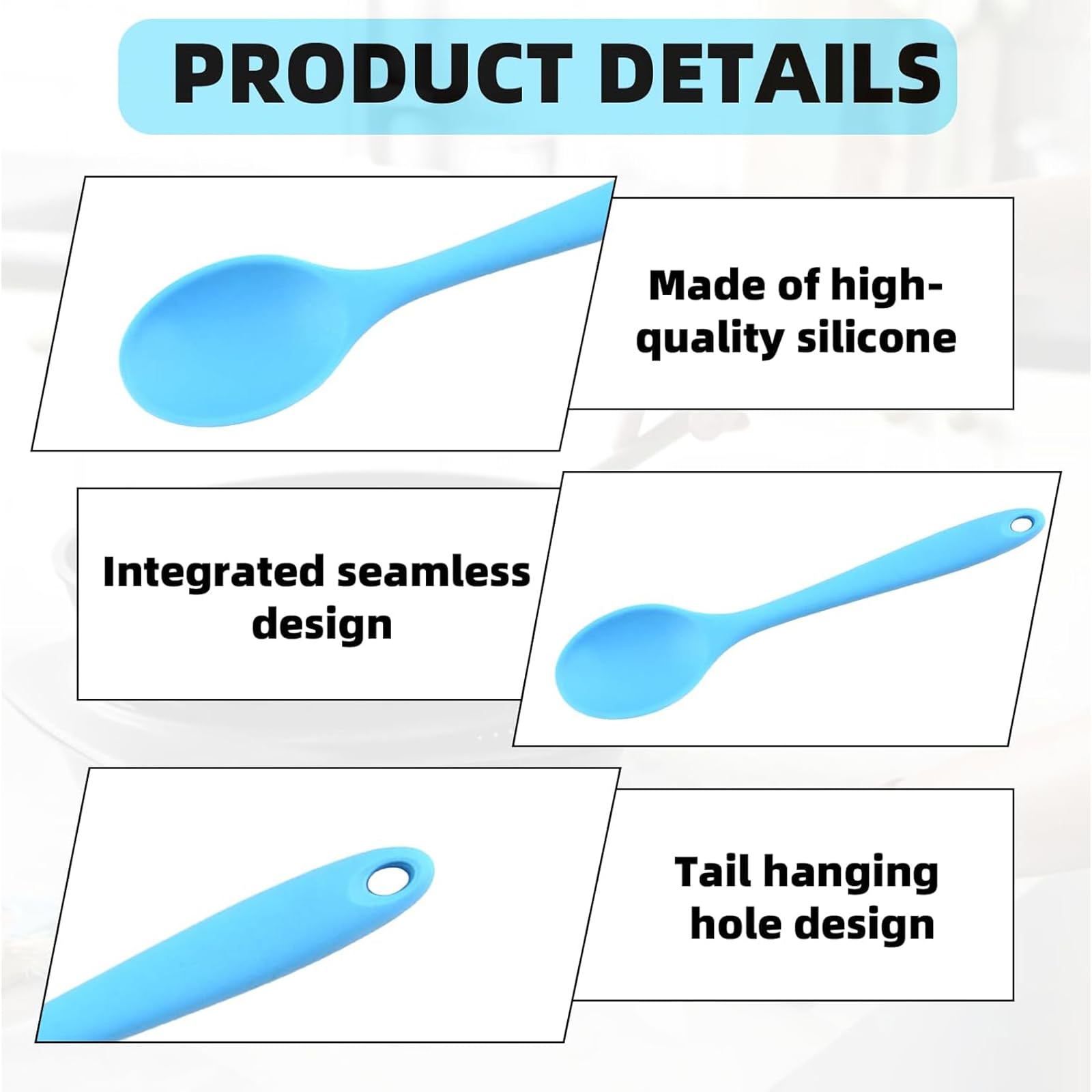 PRODUCT DETAILS

Made of high-quality silicone

Integrated seamless design

Tail hanging hole design